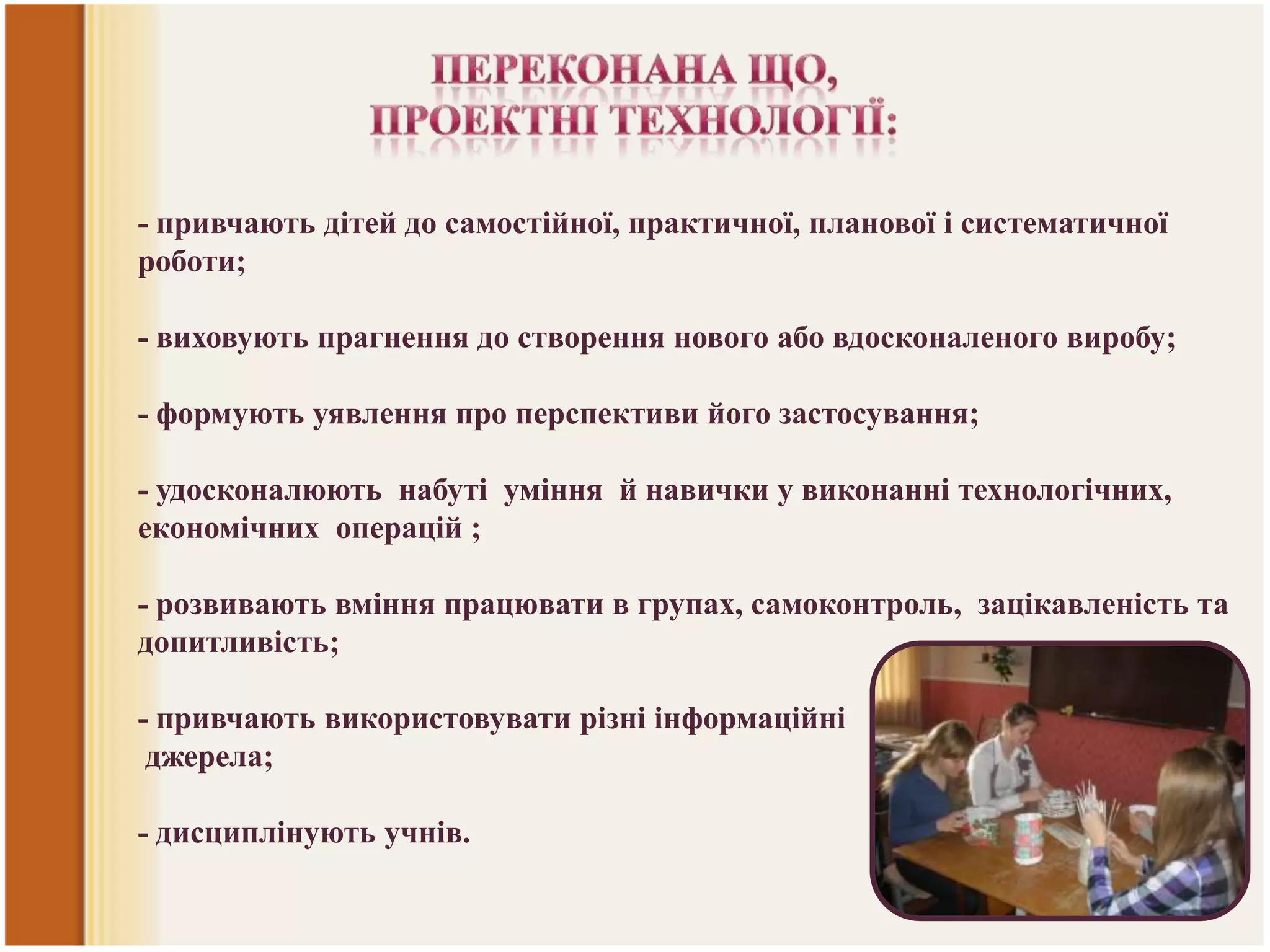 ПЕРЕКОНАНА ЩО, ПРОЕКТНІ ТЕХНОЛОГІЇ:

- привчають дітей до самостійної, практичної, планової і систематичної роботи;

- виховують прагнення до створення нового або вдосконаленого виробу;

- формують уявлення про перспективи його застосування;

- удосконалюють набуті уміння й навички у виконанні технологічних, економічних операцій ;

- розвивають вміння працювати в групах, самоконтроль, зацікавленість та допитливість;

- привчають використовувати різні інформаційні джерела;

- дисциплінують учнів.